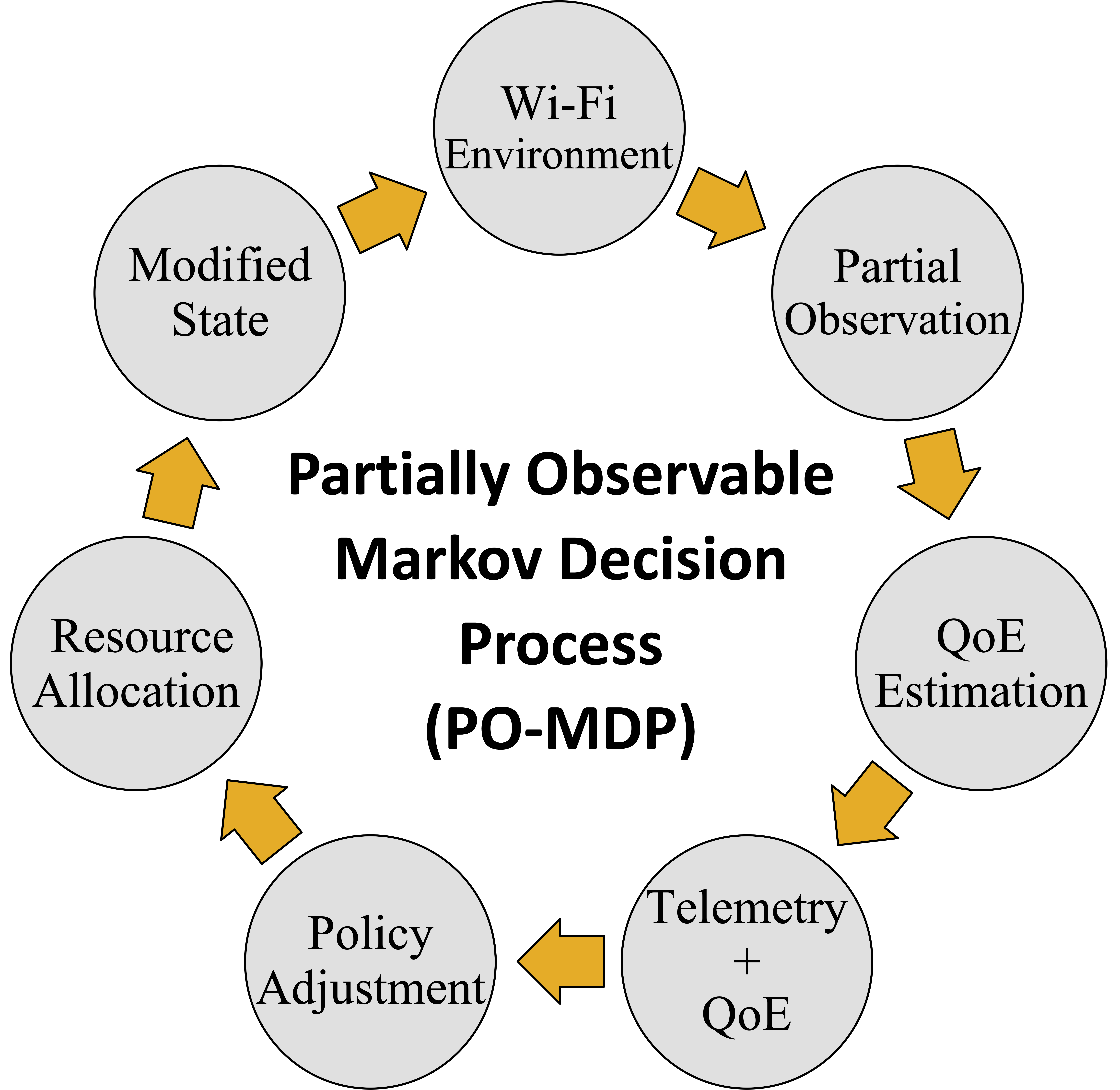 Wi-Fi Environment

Partial Observation

QoE Estimation

Telemetry + QoE

Policy Adjustment

Resource Allocation

Modified State

Partially Observable Markov Decision Process (PO-MDP)